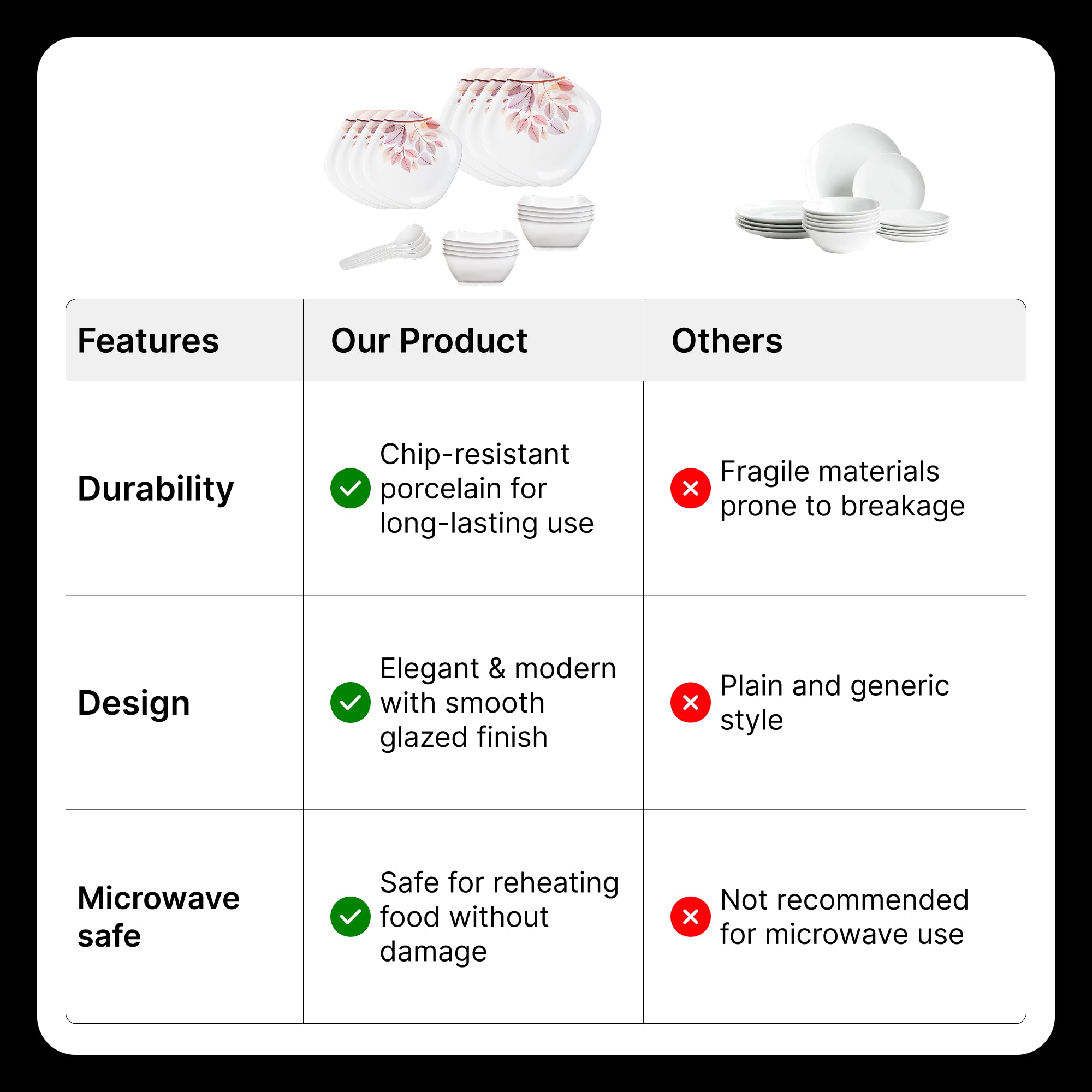 | Features | Our Product | Others |
|---|---|---|
| Durability | Chip-resistant porcelain for long-lasting use | Fragile materials prone to breakage |
| Design | Elegant & modern with smooth glazed finish | Plain and generic style |
| Microwave safe | Safe for reheating food without damage | Not recommended for microwave use |